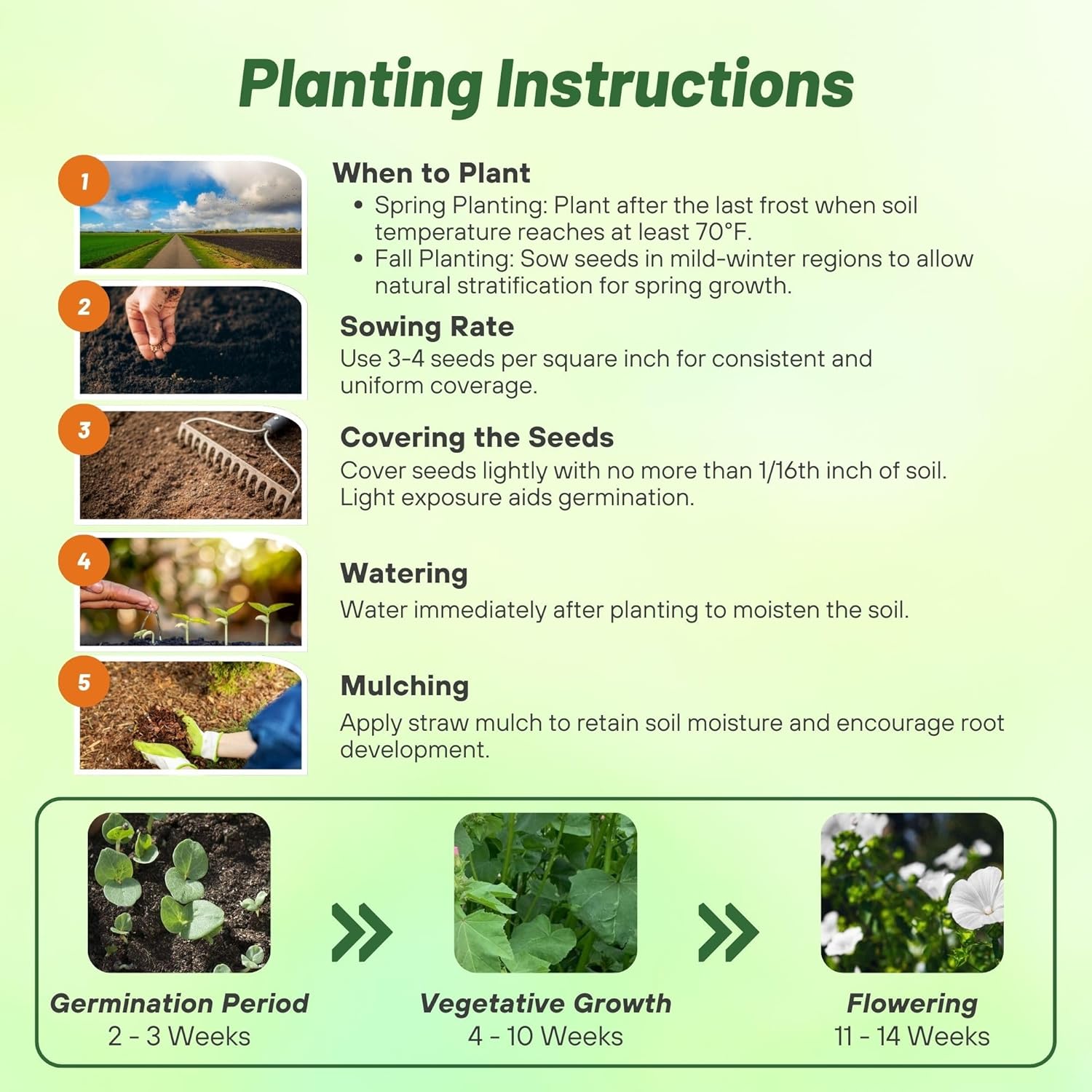 Planting Instructions

1

When to Plant
• Spring Planting: Plant after the last frost when soil temperature reaches at least 70°F.
• Fall Planting: Sow seeds in mild-winter regions to allow natural stratification for spring growth.

2

Sowing Rate
Use 3-4 seeds per square inch for consistent and uniform coverage.

3

Covering the Seeds
Cover seeds lightly with no more than 1/16th inch of soil. Light exposure aids germination.

4

Watering
Water immediately after planting to moisten the soil.

5

Mulching
Apply straw mulch to retain soil moisture and encourage root development.

Germination Period
2 - 3 Weeks

Vegetative Growth
4 - 10 Weeks

Flowering
11 - 14 Weeks